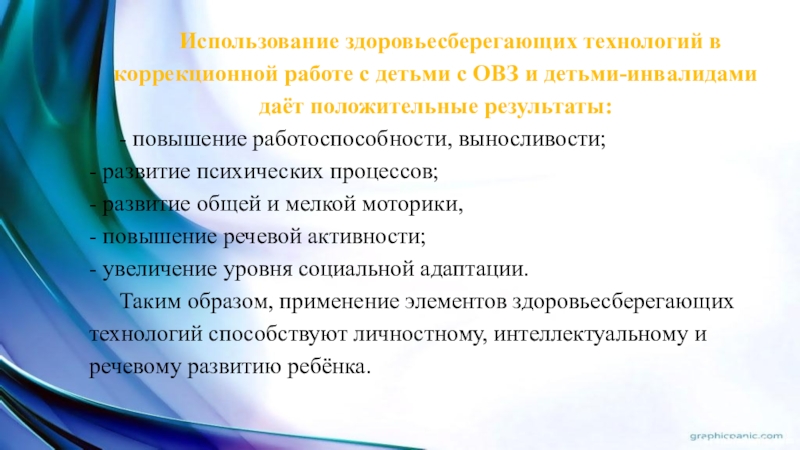 Использование здоровьесберегающих технологий в коррекционной работе с детьми с ОВЗ и детьми-инвалидами даёт положительные результаты:

- повышение работоспособности, выносливости;
- развитие психических процессов;
- развитие общей и мелкой моторики,
- повышение речевой активности;
- увеличение уровня социальной адаптации.

Таким образом, применение элементов здоровьесберегающих технологий способствуют личностному, интеллектуальному и речевому развитию ребёнка.

graphiceanic.com